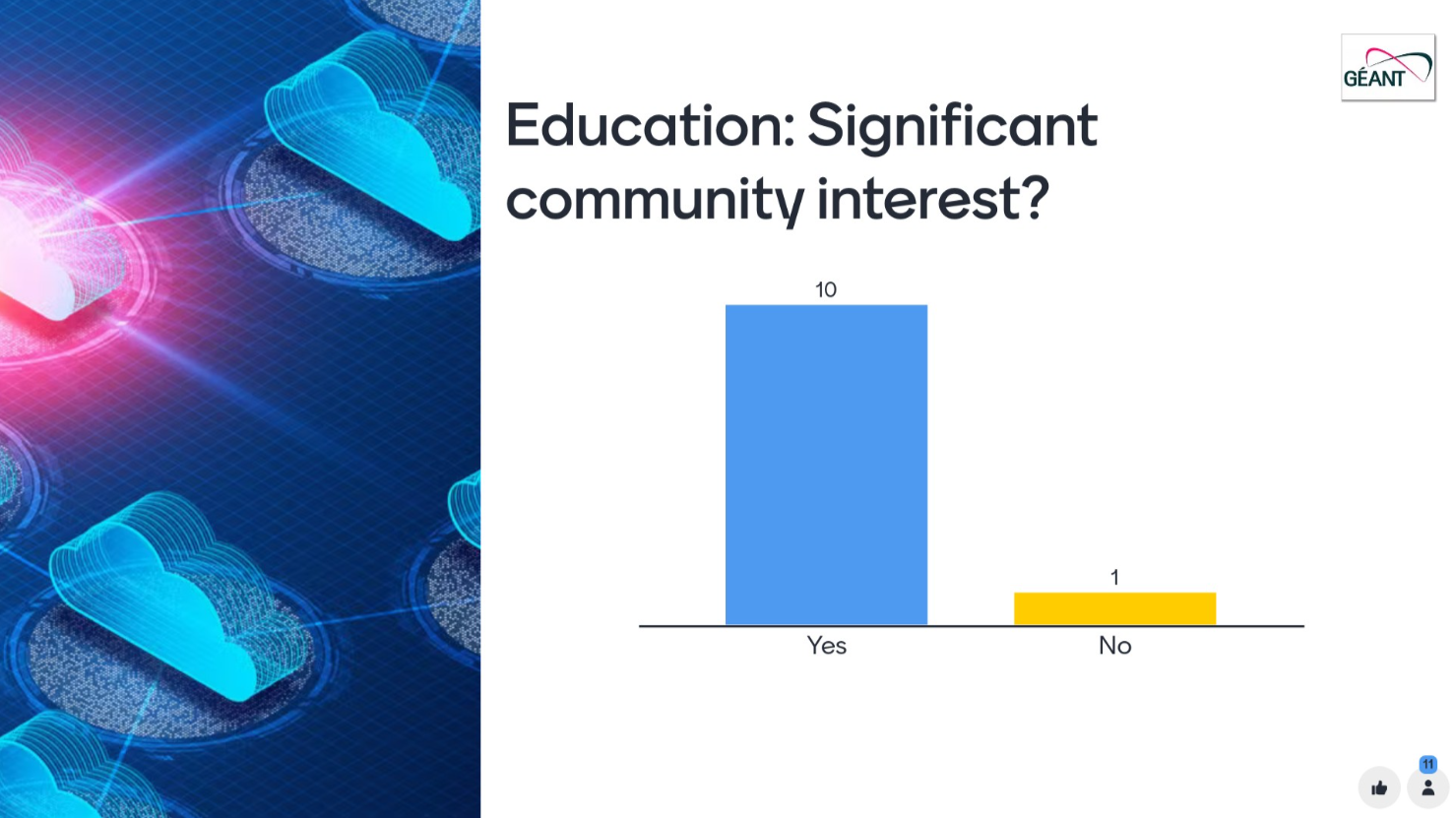 GÉANT

Education: Significant community interest?

10

1

Yes

No

11